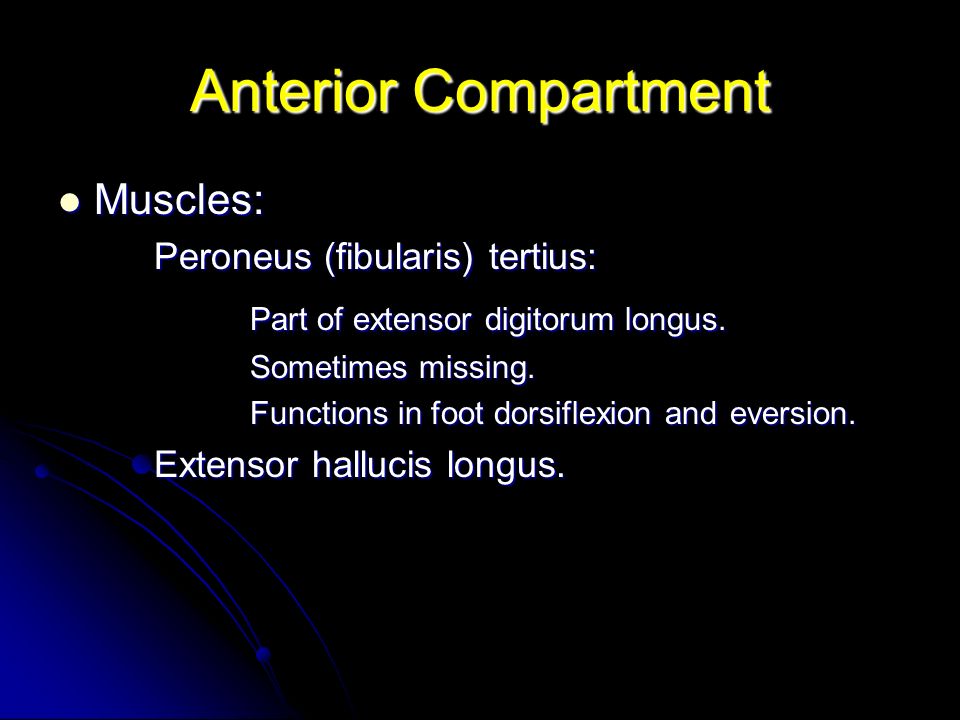 Anterior Compartment

Muscles:

Peroneus (fibularis) tertius:

Part of extensor digitorum longus.

Sometimes missing.

Functions in foot dorsiflexion and eversion.

Extensor hallucis longus.